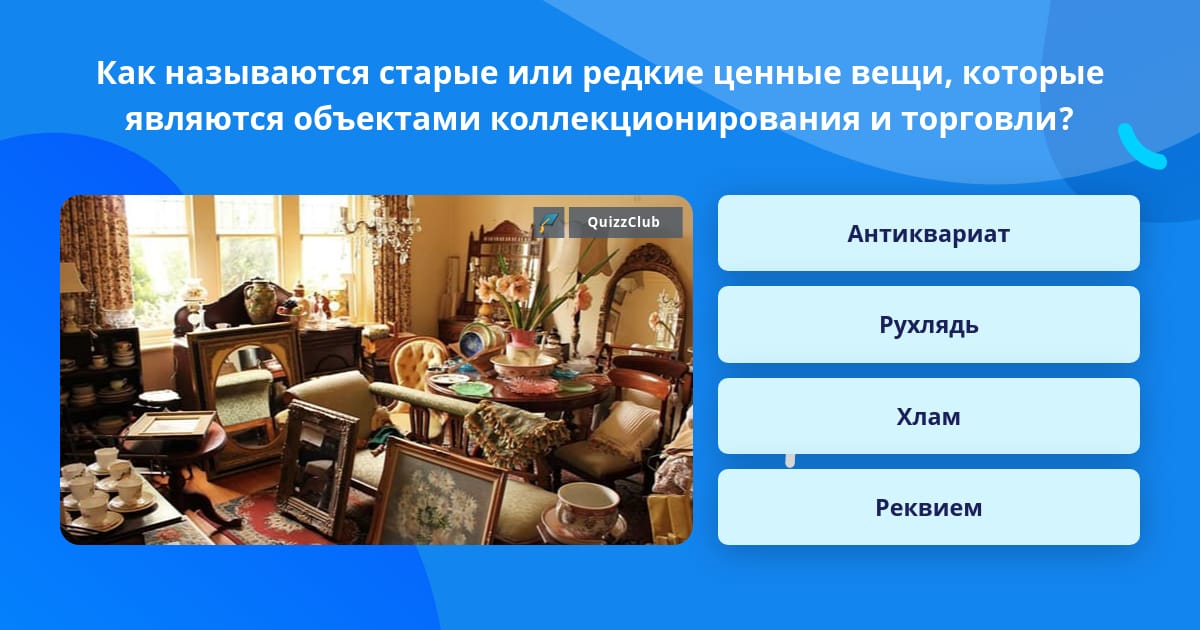 Как называются старые или редкие ценные вещи, которые являются объектами коллекционирования и торговли?

QuizzClub

Антиквариат

Рухлядь

Хлам

Реквием